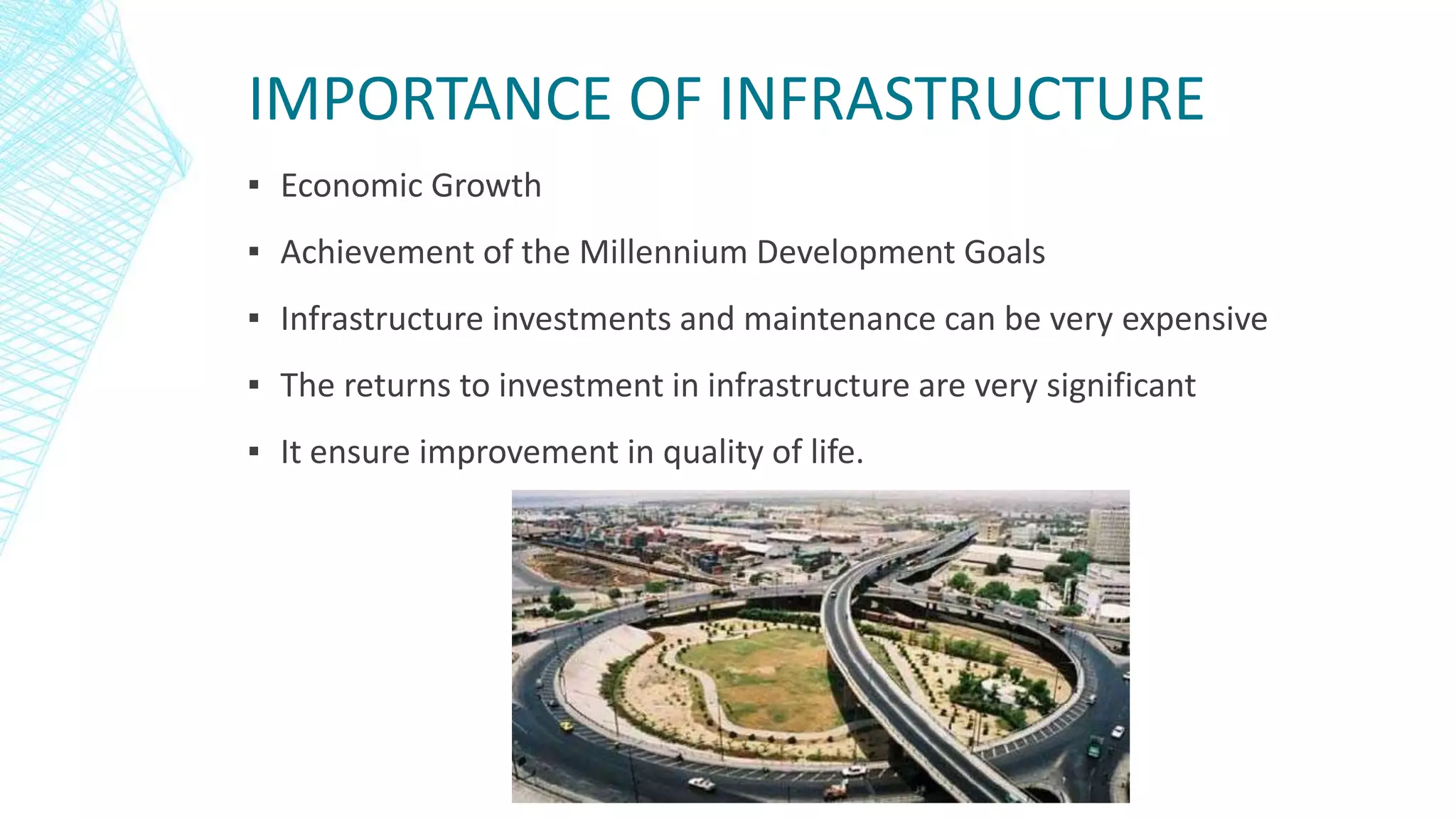 IMPORTANCE OF INFRASTRUCTURE

▪ Economic Growth

▪ Achievement of the Millennium Development Goals

▪ Infrastructure investments and maintenance can be very expensive

▪ The returns to investment in infrastructure are very significant

▪ It ensure improvement in quality of life.